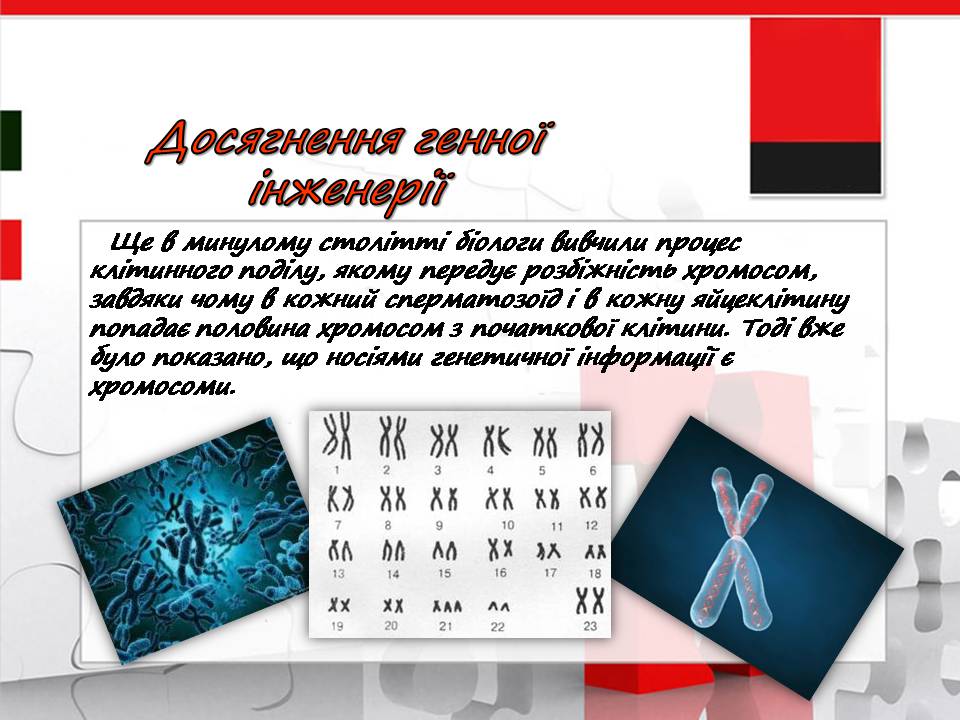 Досягнення генної інженерії

Ще в минулому столітті біологи вивчили процес клітинного поділу, якому передує розбіжність хромосом, завдяки чому в кожний сперматозоїд і в кожну яйцеклітину попадає половина хромосом з початкової клітини. Тоді вже було показано, що носіями генетичної інформації є хромосоми.

1 2 3 4 5 6
7 8 9 10 11 12
13 14 15 16 17 18
19 20 21 22 23